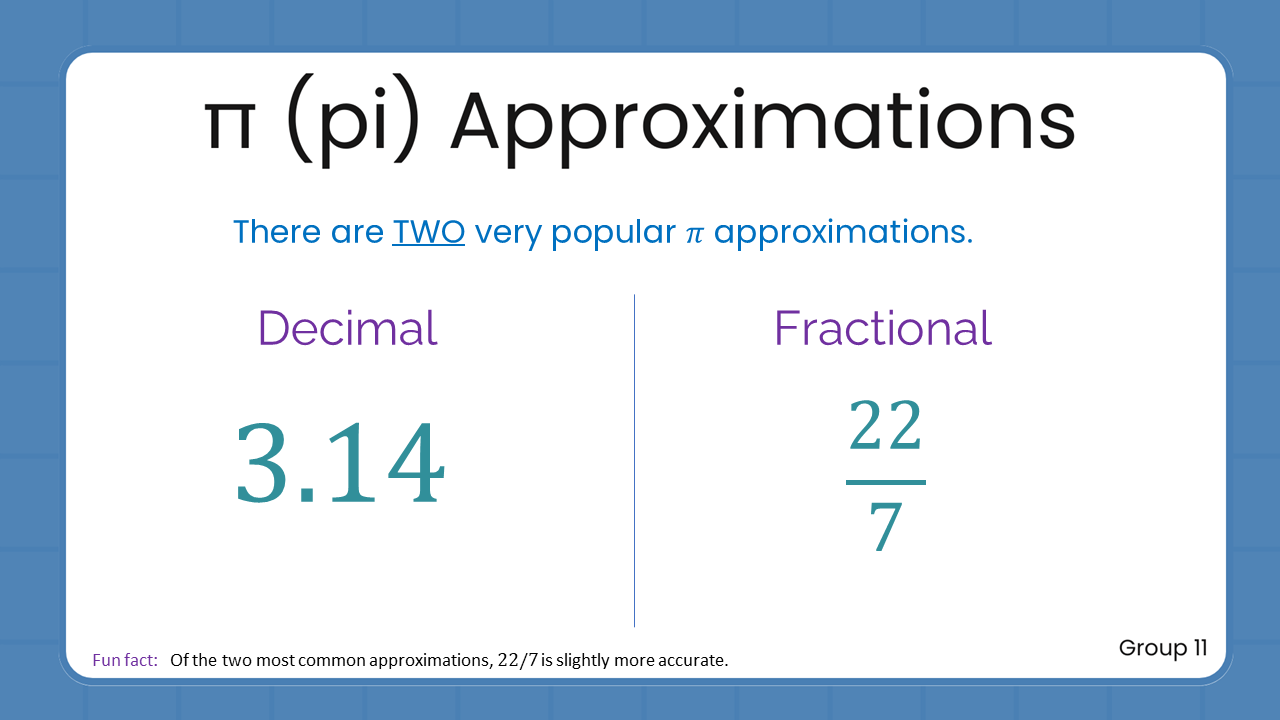 π (pi) Approximations

There are TWO very popular $\pi$ approximations.

Decimal

$3.14$

Fractional

$\frac{22}{7}$

Fun fact: Of the two most common approximations, 22/7 is slightly more accurate.

Group 11